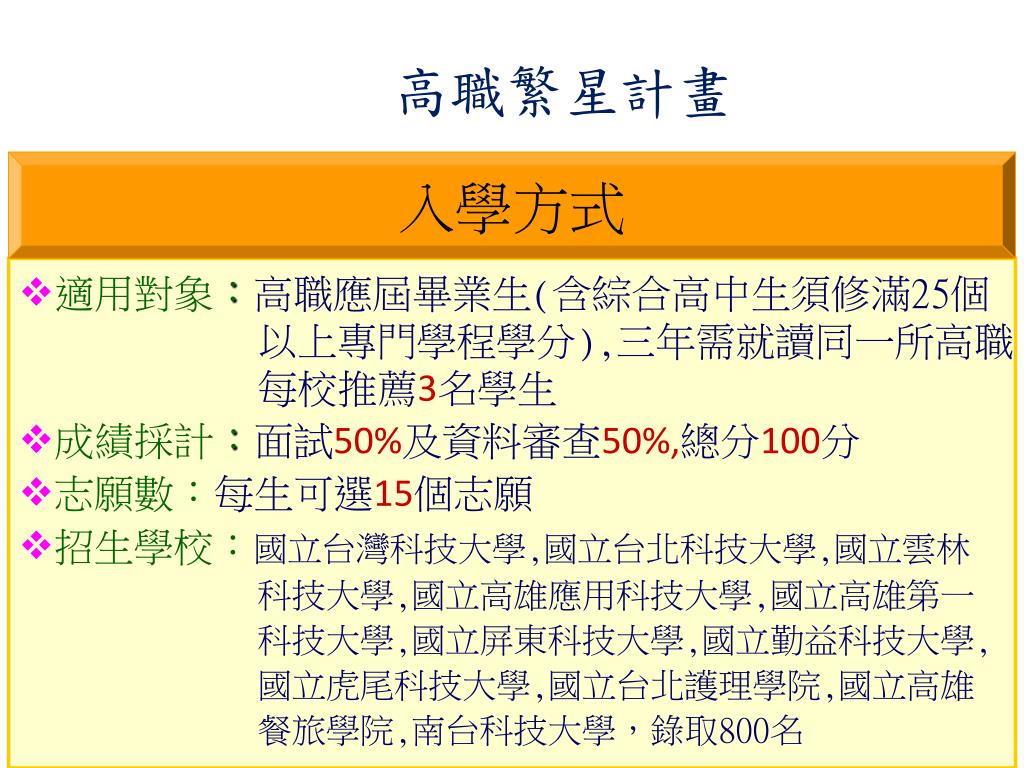 高職繁星計畫

入學方式

❖適用對象：高職應屆畢業生(含綜合高中生須修滿25個以上專門學程學分)，三年需就讀同一所高職每校推薦3名學生

❖成績採計：面試50%及資料審查50%,總分100分

❖志願數：每生可選15個志願

❖招生學校：國立台灣科技大學,國立台北科技大學,國立雲林科技大學,國立高雄應用科技大學,國立高雄第一科技大學,國立屏東科技大學,國立勤益科技大學,國立虎尾科技大學,國立台北護理學院,國立高雄餐旅學院,南台科技大學，錄取800名